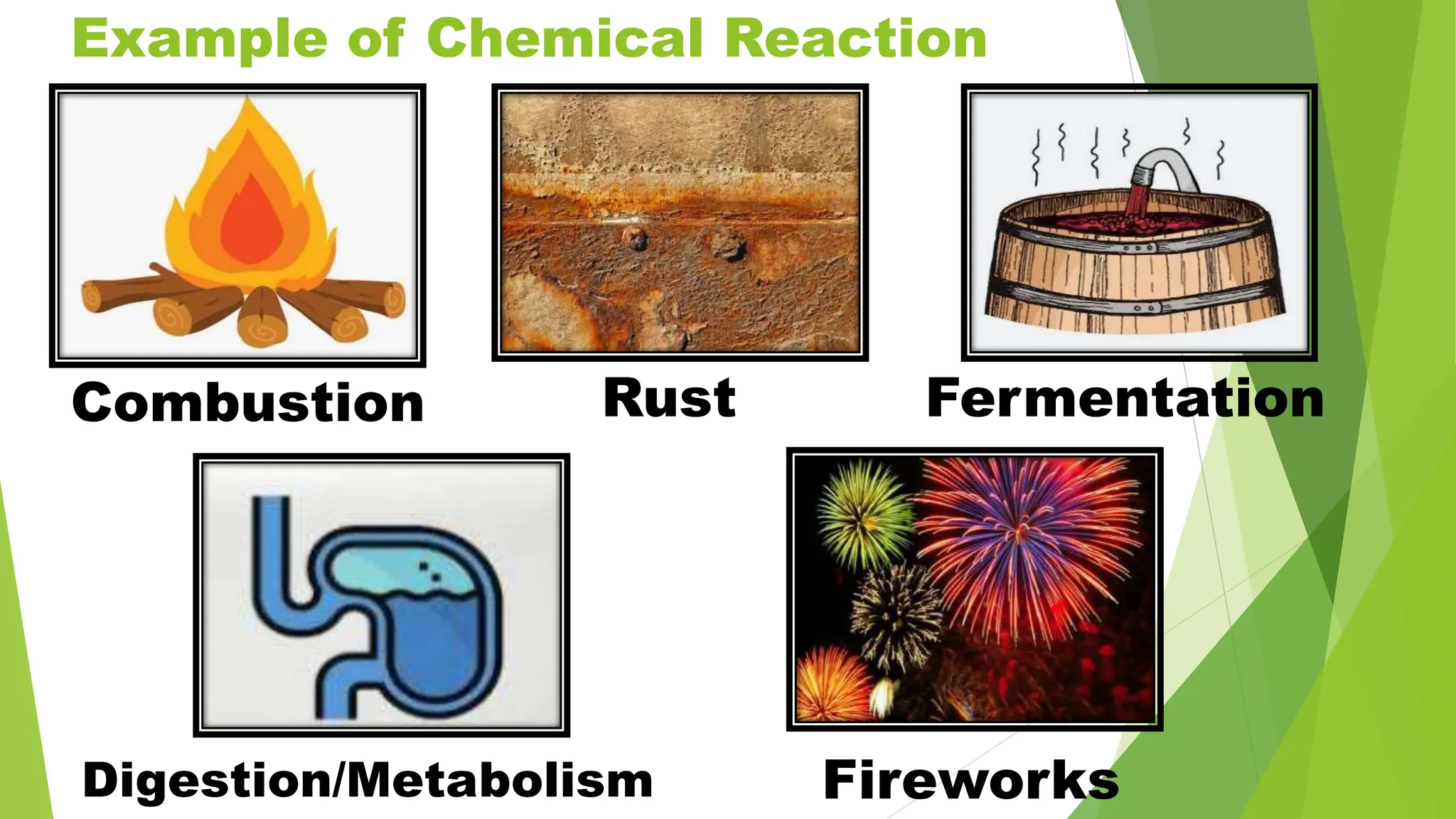 Example of Chemical Reaction

Combustion

Rust

Fermentation

Digestion/Metabolism

Fireworks